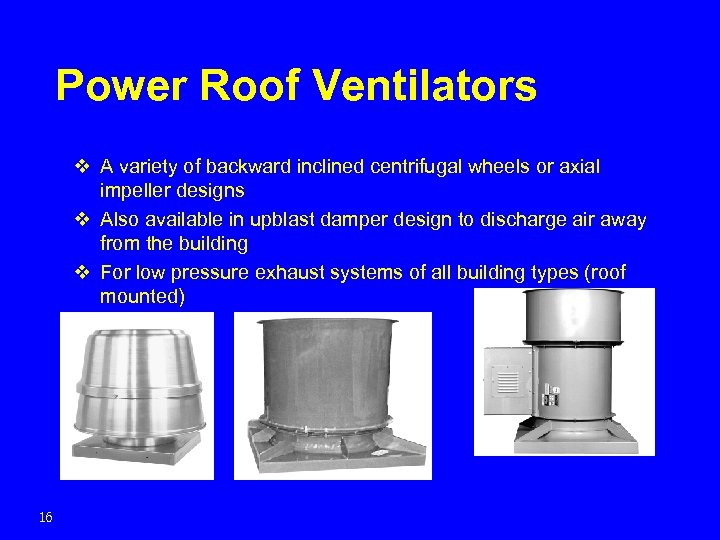 Power Roof Ventilators

❖ A variety of backward inclined centrifugal wheels or axial impeller designs

❖ Also available in upblast damper design to discharge air away from the building

❖ For low pressure exhaust systems of all building types (roof mounted)

16